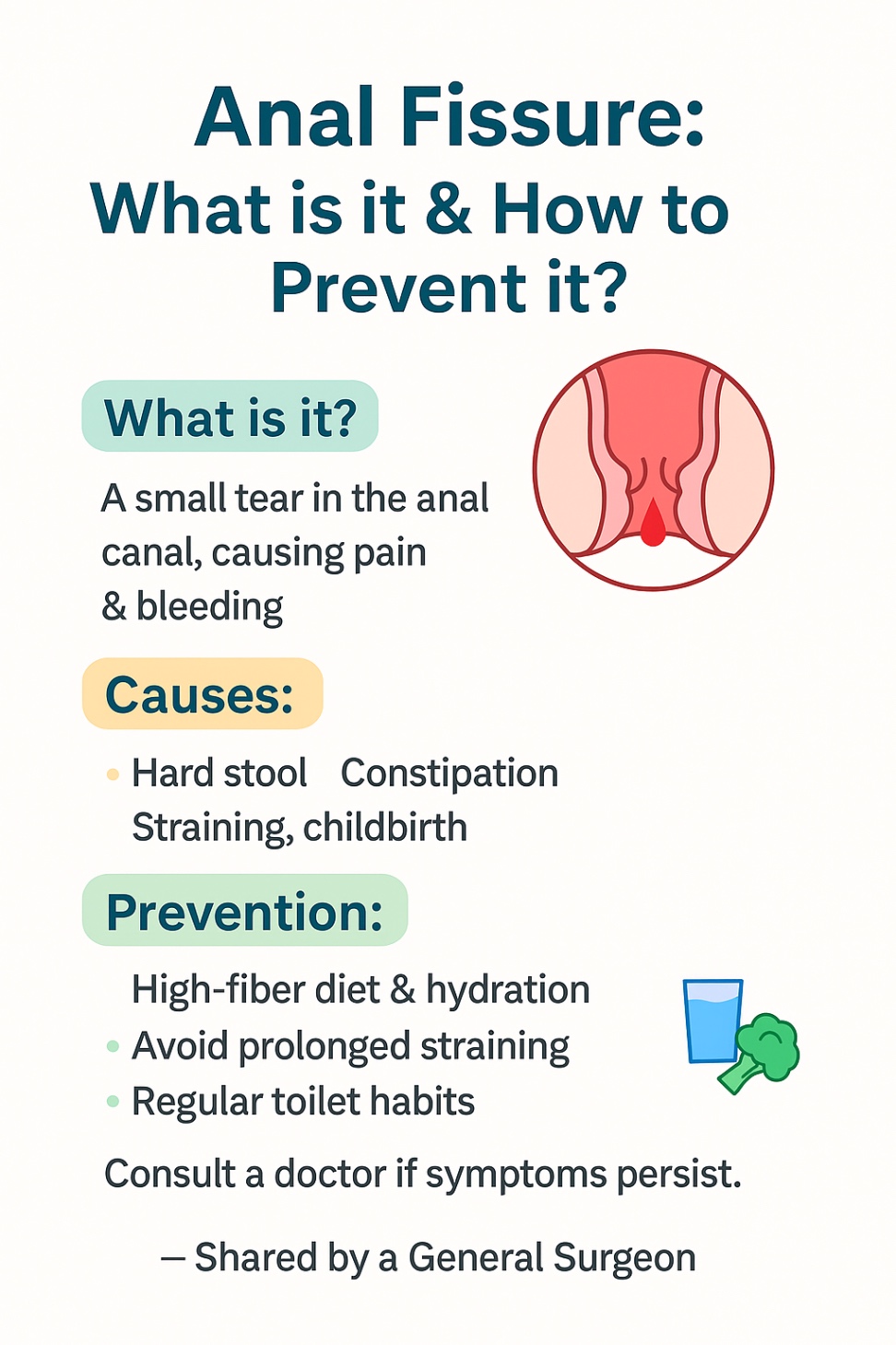 Anal Fissure:
What is it & How to Prevent it?

What is it?

A small tear in the anal canal, causing pain & bleeding

Causes:

• Hard stool Constipation
Straining, childbirth

Prevention:

High-fiber diet & hydration
• Avoid prolonged straining
• Regular toilet habits

Consult a doctor if symptoms persist.

— Shared by a General Surgeon